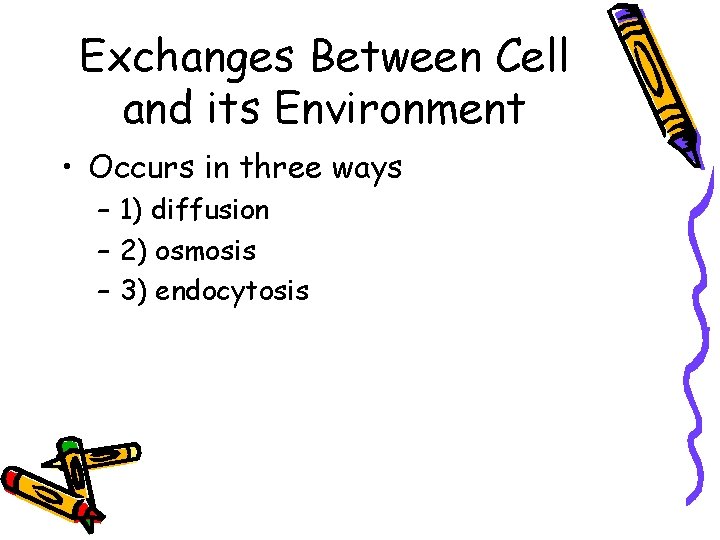 Exchanges Between Cell and its Environment

• Occurs in three ways

– 1) diffusion

– 2) osmosis

– 3) endocytosis